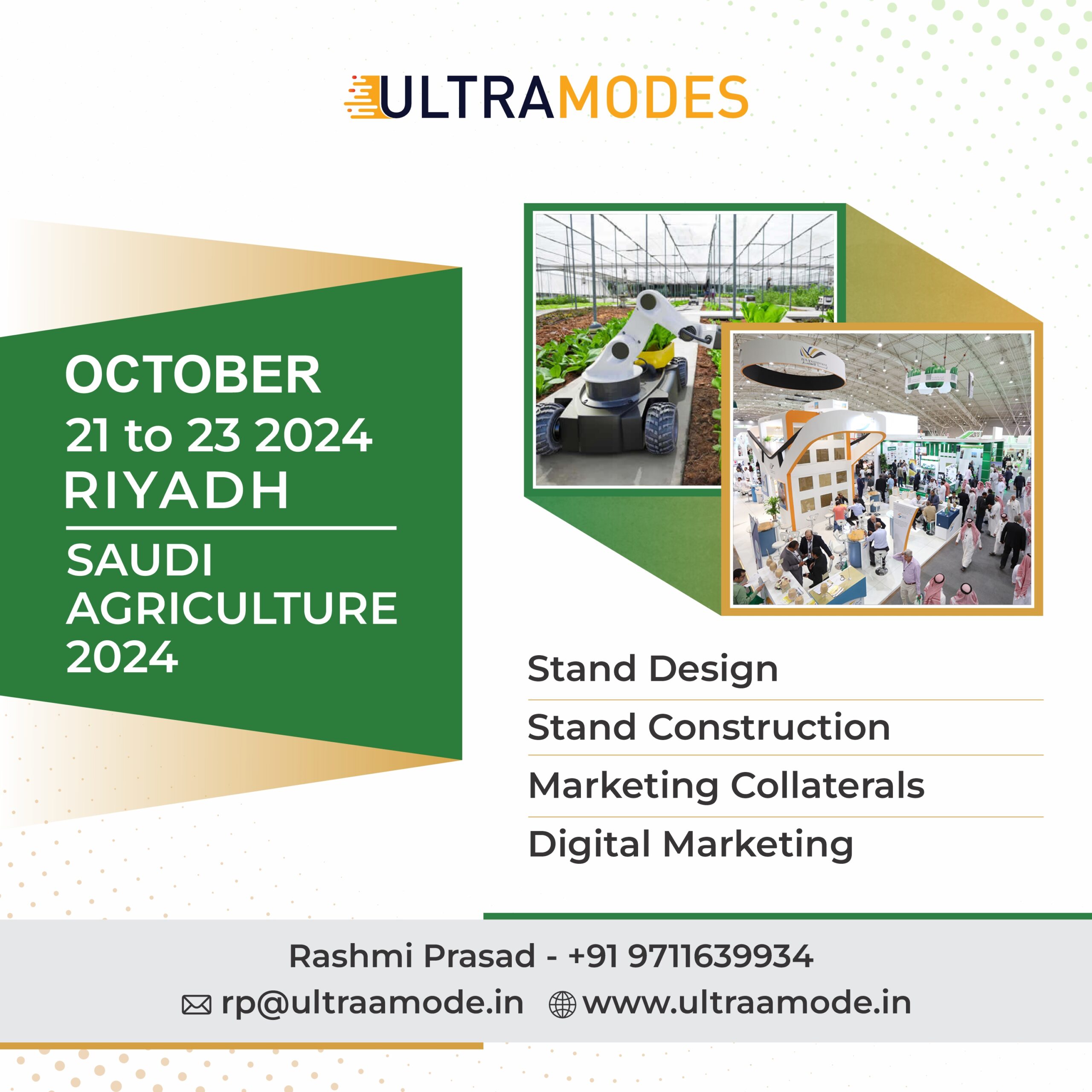 ULTRAMODES

OCTOBER
21 to 23 2024
RIYADH

SAUDI AGRICULTURE 2024

Stand Design

Stand Construction

Marketing Collaterals

Digital Marketing

Rashmi Prasad - +91 9711639934

rp@ultraamode.in www.ultraamode.in